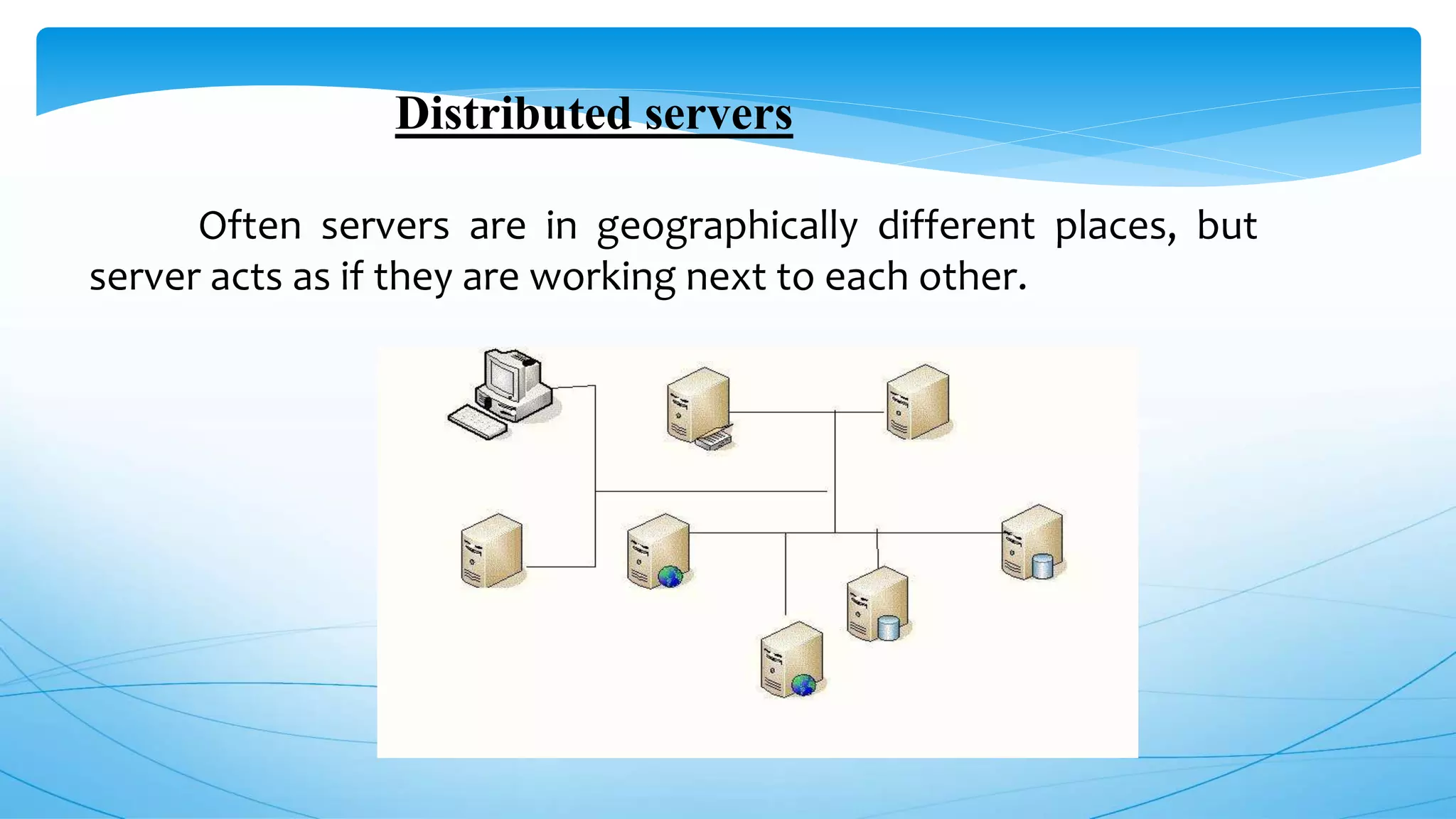 Distributed servers

Often servers are in geographically different places, but server acts as if they are working next to each other.